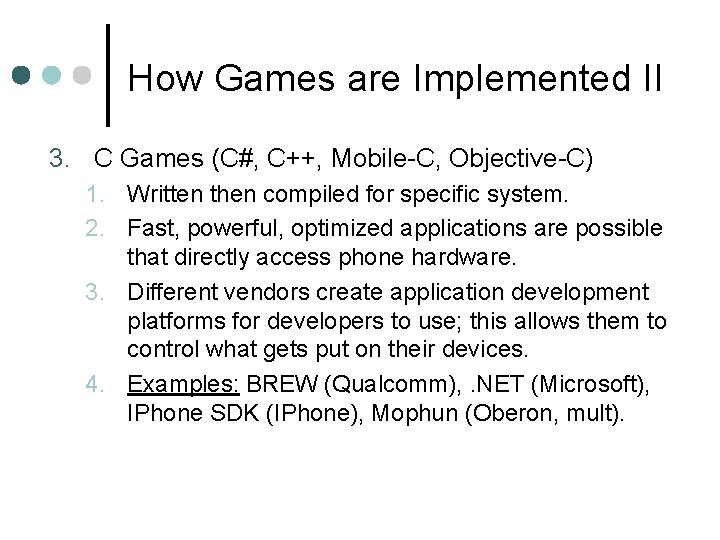 How Games are Implemented II

3. C Games (C#, C++, Mobile-C, Objective-C)
 1. Written then compiled for specific system.
 2. Fast, powerful, optimized applications are possible that directly access phone hardware.
 3. Different vendors create application development platforms for developers to use; this allows them to control what gets put on their devices.
 4. Examples: BREW (Qualcomm), .NET (Microsoft), IPhone SDK (IPhone), Mophun (Oberon, mult).